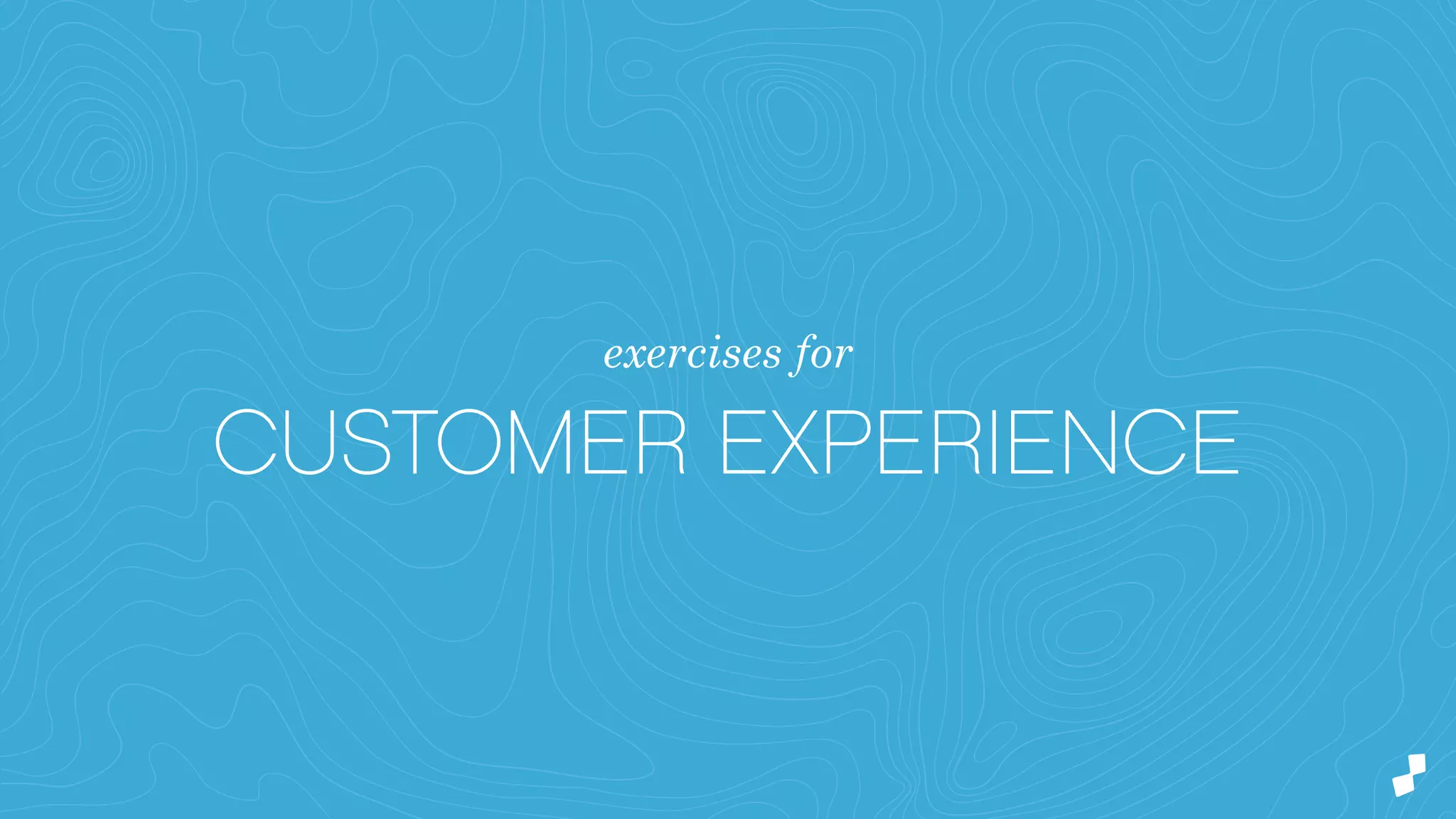 exercises for

CUSTOMER EXPERIENCE